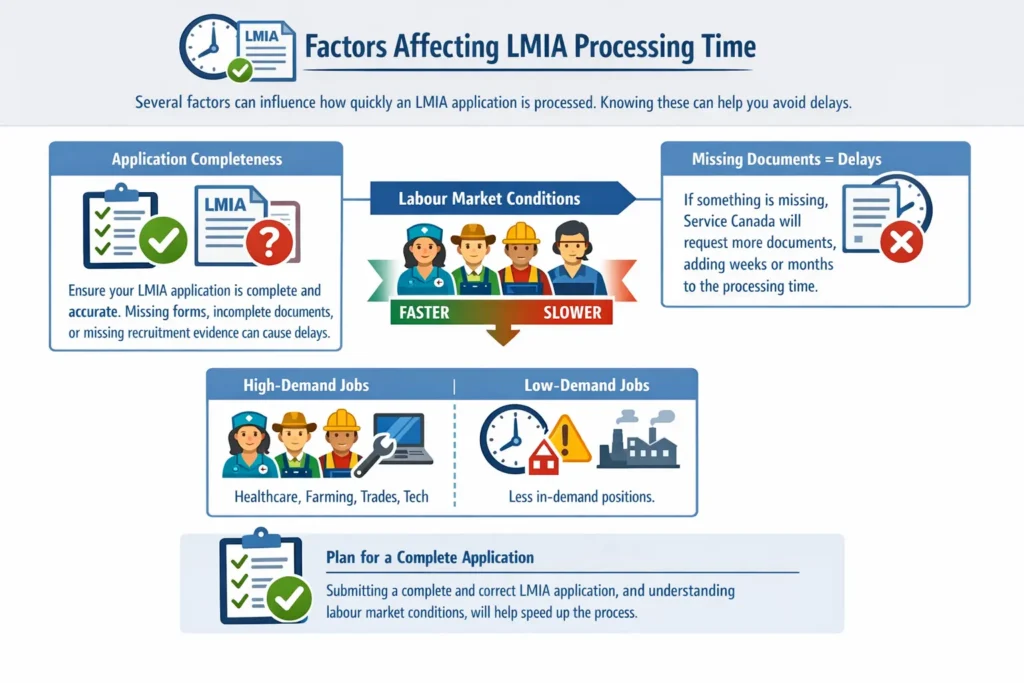 LMIA

Factors Affecting LMIA Processing Time

Several factors can influence how quickly an LMIA application is processed. Knowing these can help you avoid delays.

Application Completeness

LMIA

Ensure your LMIA application is complete and accurate. Missing forms, incomplete documents, or missing recruitment evidence can cause delays.

Labour Market Conditions

FASTER

SLOWER

Missing Documents = Delays

If something is missing, Service Canada will request more documents, adding weeks or months to the processing time.

High-Demand Jobs

Healthcare, Farming, Trades, Tech

Low-Demand Jobs

Less in-demand positions.

Plan for a Complete Application

Submitting a complete and correct LMIA application, and understanding labour market conditions, will help speed up the process.